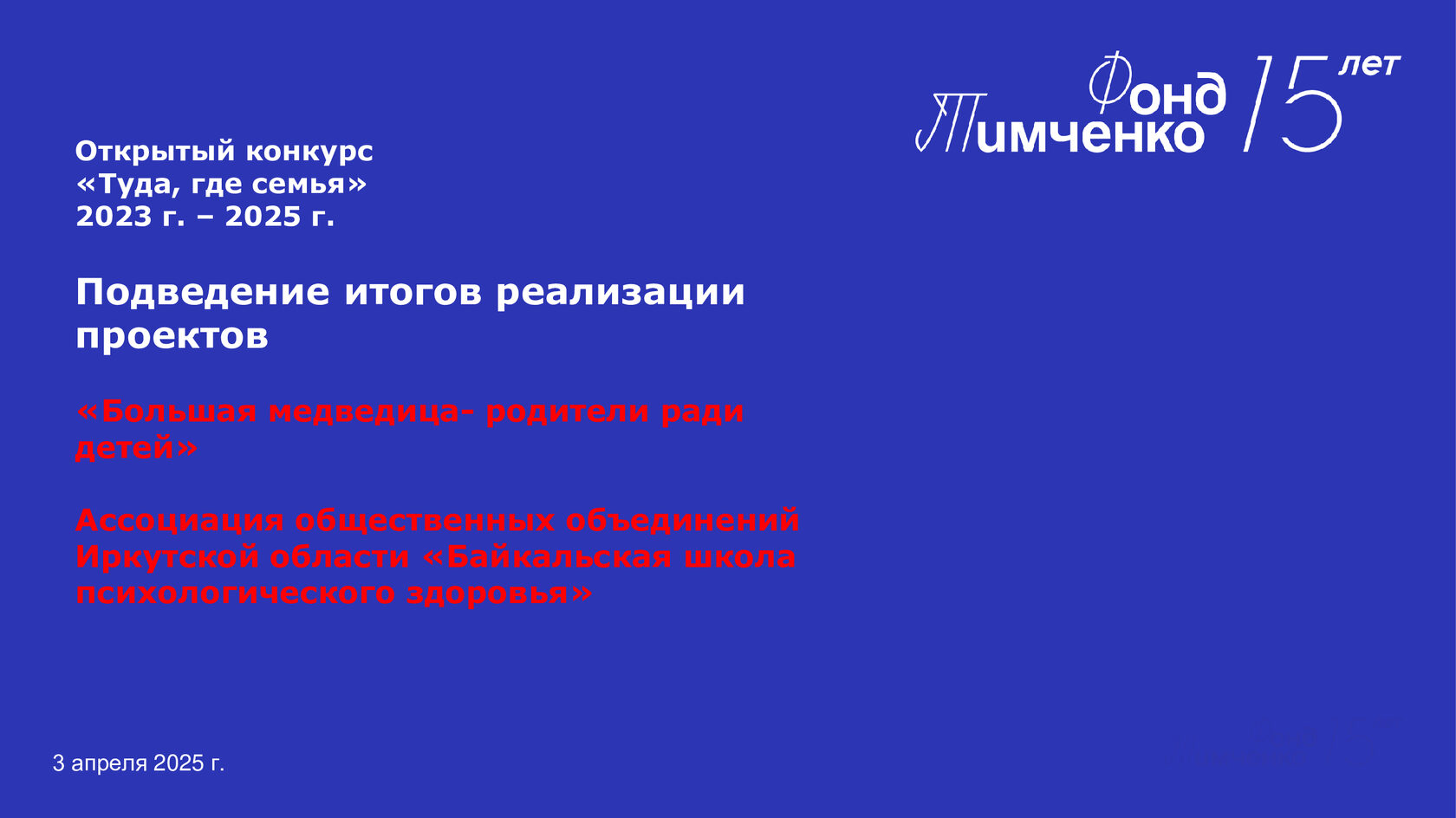 Фонд Тимченко 15 лет

Открытый конкурс
«Туда, где семья»
2023 г. – 2025 г.

Подведение итогов реализации проектов

«Большая медведица- родители ради детей»

Ассоциация общественных объединений Иркутской области «Байкальская школа психологического здоровья»

3 апреля 2025 г.